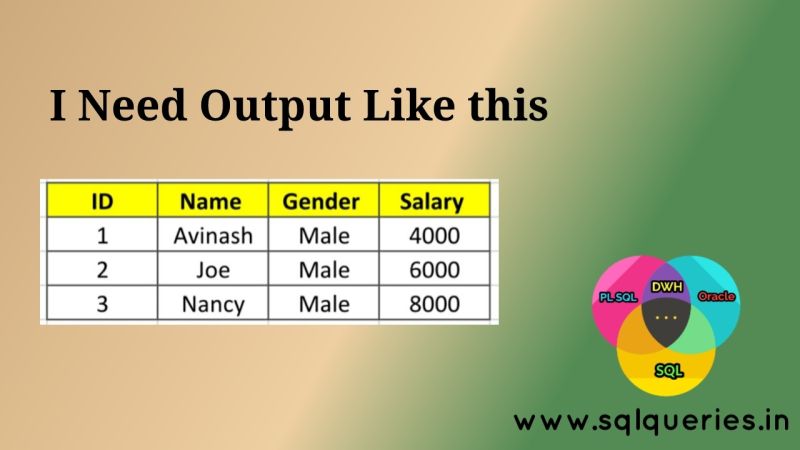 I Need Output Like this

| ID | Name | Gender | Salary |
|---|---|---|---|
| 1 | Avinash | Male | 4000 |
| 2 | Joe | Male | 6000 |
| 3 | Nancy | Male | 8000 |

PL SQL
DWH
Oracle
...
SQL

www.sqlqueries.in